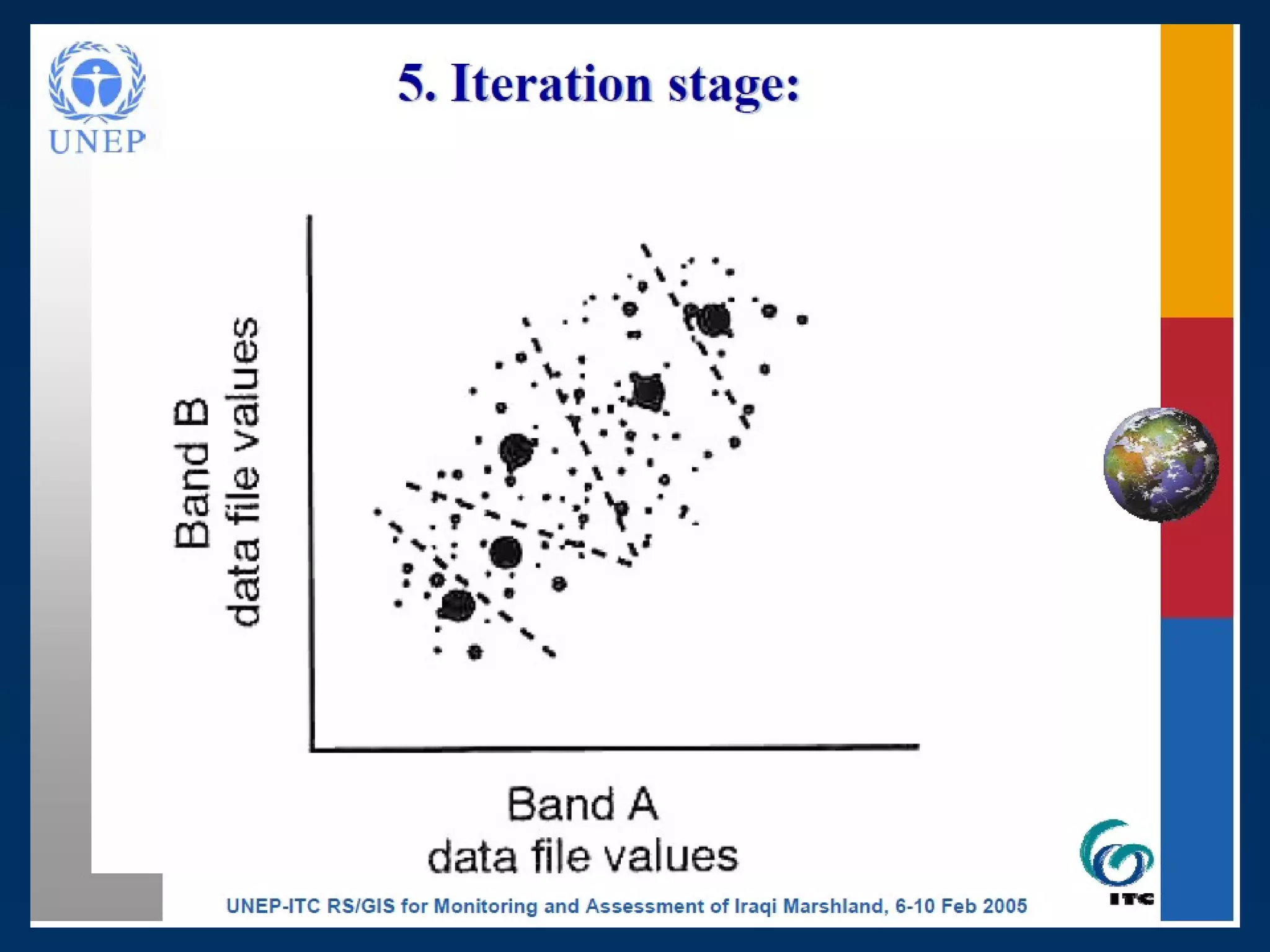 UNEP

5. Iteration stage:

Band B
data file values

Band A
data file values

ITC

UNEP-ITC RS/GIS for Monitoring and Assessment of Iraqi Marshland, 6-10 Feb 2005